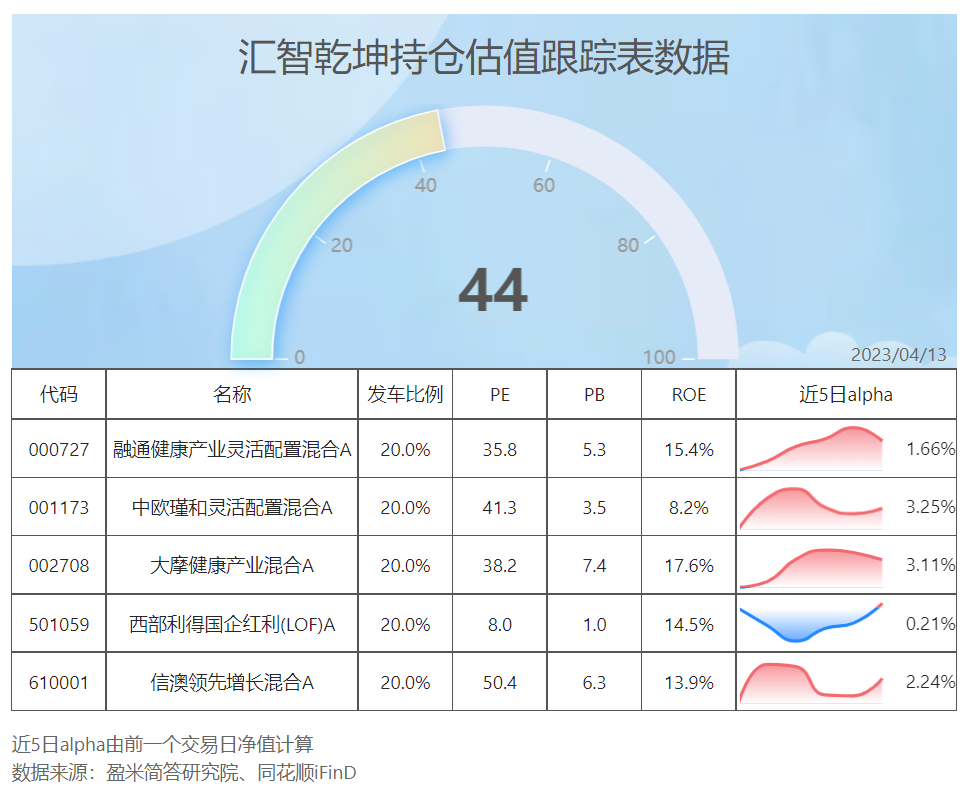 汇智乾坤持仓估值跟踪表数据

0
20
40
60
80
100

44

2023/04/13

| 代码 | 名称 | 发车比例 | PE | PB | ROE | 近5日alpha |
|---|---|---|---|---|---|---|
| 000727 | 融通健康产业灵活配置混合A | 20.0% | 35.8 | 5.3 | 15.4% | 1.66% |
| 001173 | 中欧瑾和灵活配置混合A | 20.0% | 41.3 | 3.5 | 8.2% | 3.25% |
| 002708 | 大摩健康产业混合A | 20.0% | 38.2 | 7.4 | 17.6% | 3.11% |
| 501059 | 西部利得国企红利(LOF)A | 20.0% | 8.0 | 1.0 | 14.5% | 0.21% |
| 610001 | 信澳领先增长混合A | 20.0% | 50.4 | 6.3 | 13.9% | 2.24% |

近5日alpha由前一个交易日净值计算
数据来源：盈米简答研究院、同花顺iFinD